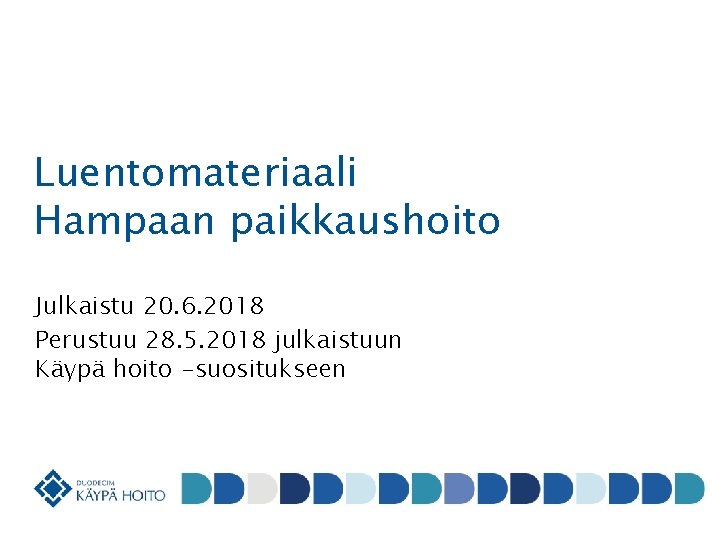 Luentomateriaali
Hampaan paikkaushoito

Julkaistu 20.6.2018

Perustuu 28.5.2018 julkaistuun Käypä hoito -suositukseen

DUODECIM
KÄYPÄ HOITO